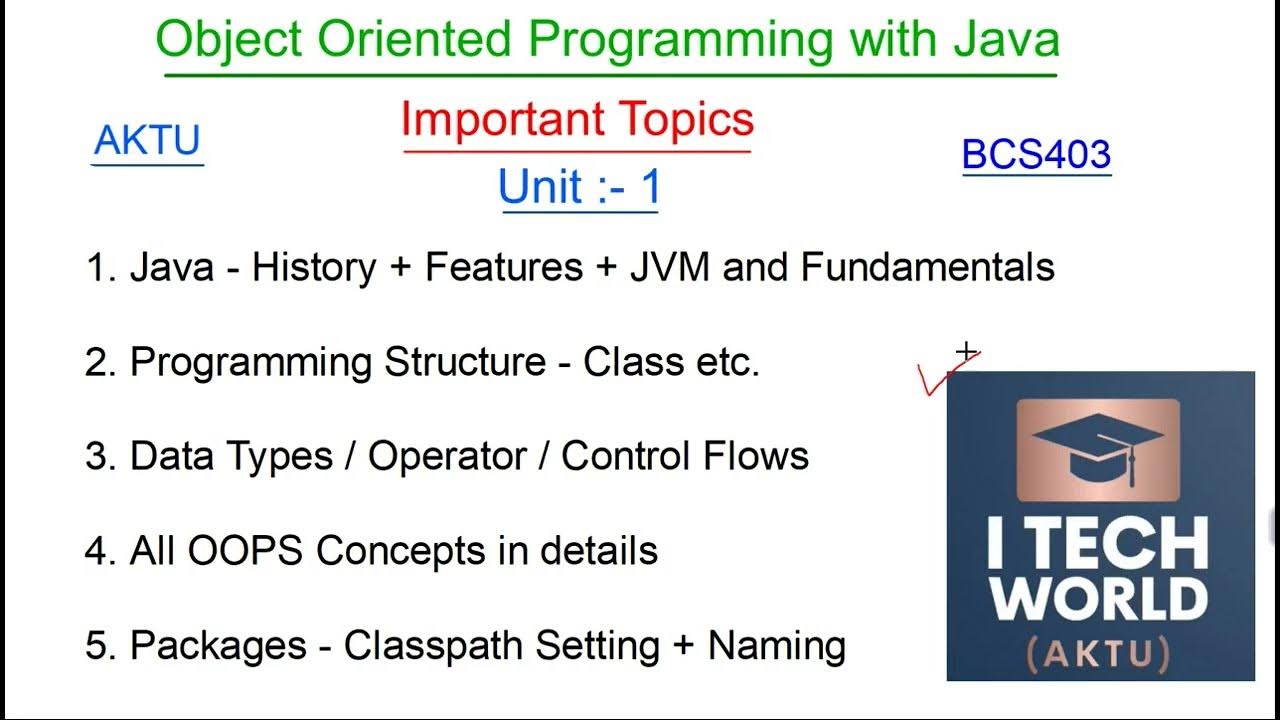 Object Oriented Programming with Java

AKTU

Important Topics

Unit :- 1

BCS403

1. Java - History + Features + JVM and Fundamentals

2. Programming Structure - Class etc.

3. Data Types / Operator / Control Flows

4. All OOPS Concepts in details

5. Packages - Classpath Setting + Naming

I TECH WORLD (AKTU)